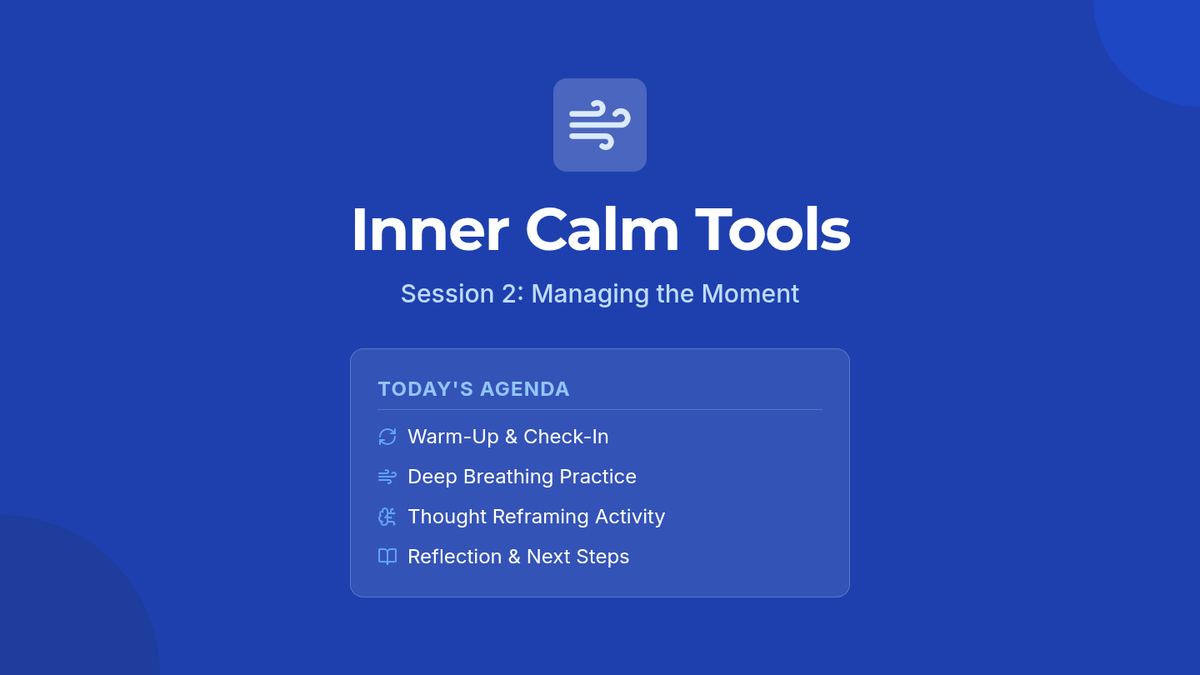 Inner Calm Tools

Session 2: Managing the Moment

TODAY'S AGENDA

Warm-Up & Check-In

Deep Breathing Practice

Thought Reframing Activity

Reflection & Next Steps